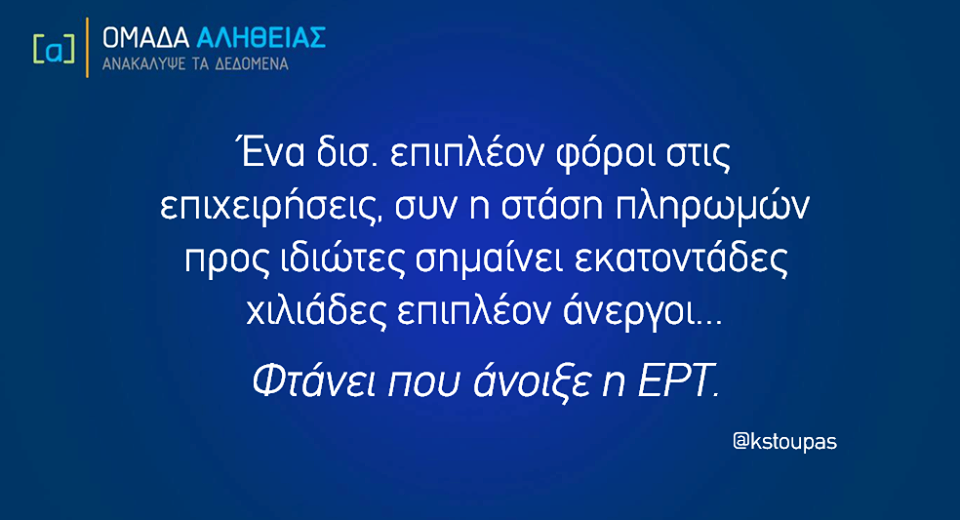 [α] ΟΜΑΔΑ ΑΛΗΘΕΙΑΣ
ΑΝΑΚΑΛΥΨΕ ΤΑ ΔΕΔΟΜΕΝΑ

Ένα δισ. επιπλέον φόροι στις επιχειρήσεις, συν η στάση πληρωμών προς ιδιώτες σημαίνει εκατοντάδες χιλιάδες επιπλέον άνεργοι...

Φτάνει που άνοιξε η ΕΡΤ.

@kstoupas